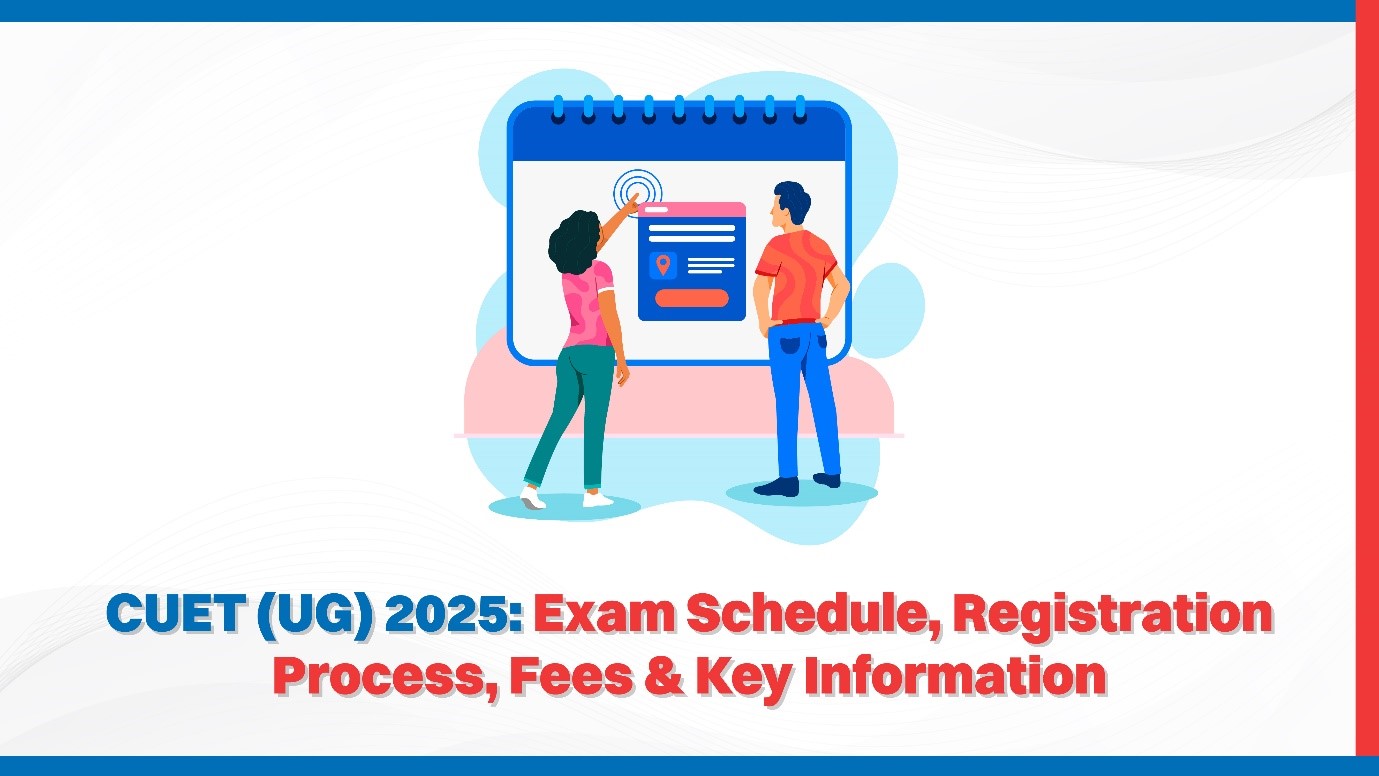 CUET (UG) 2025: Exam Schedule, Registration Process, Fees & Key Information